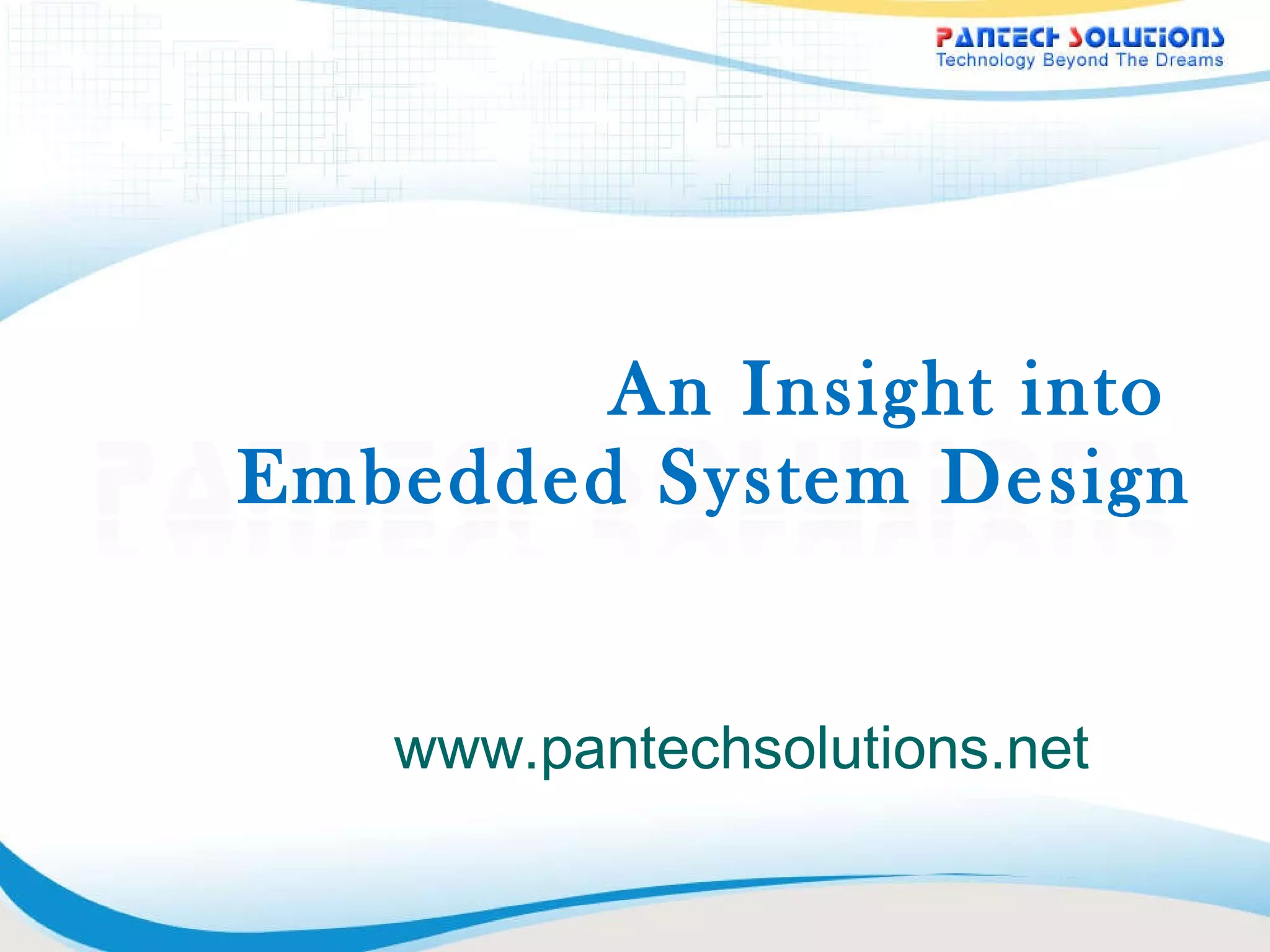 PANTECH SOLUTIONS
Technology Beyond The Dreams

An Insight into Embedded System Design

www.pantechsolutions.net